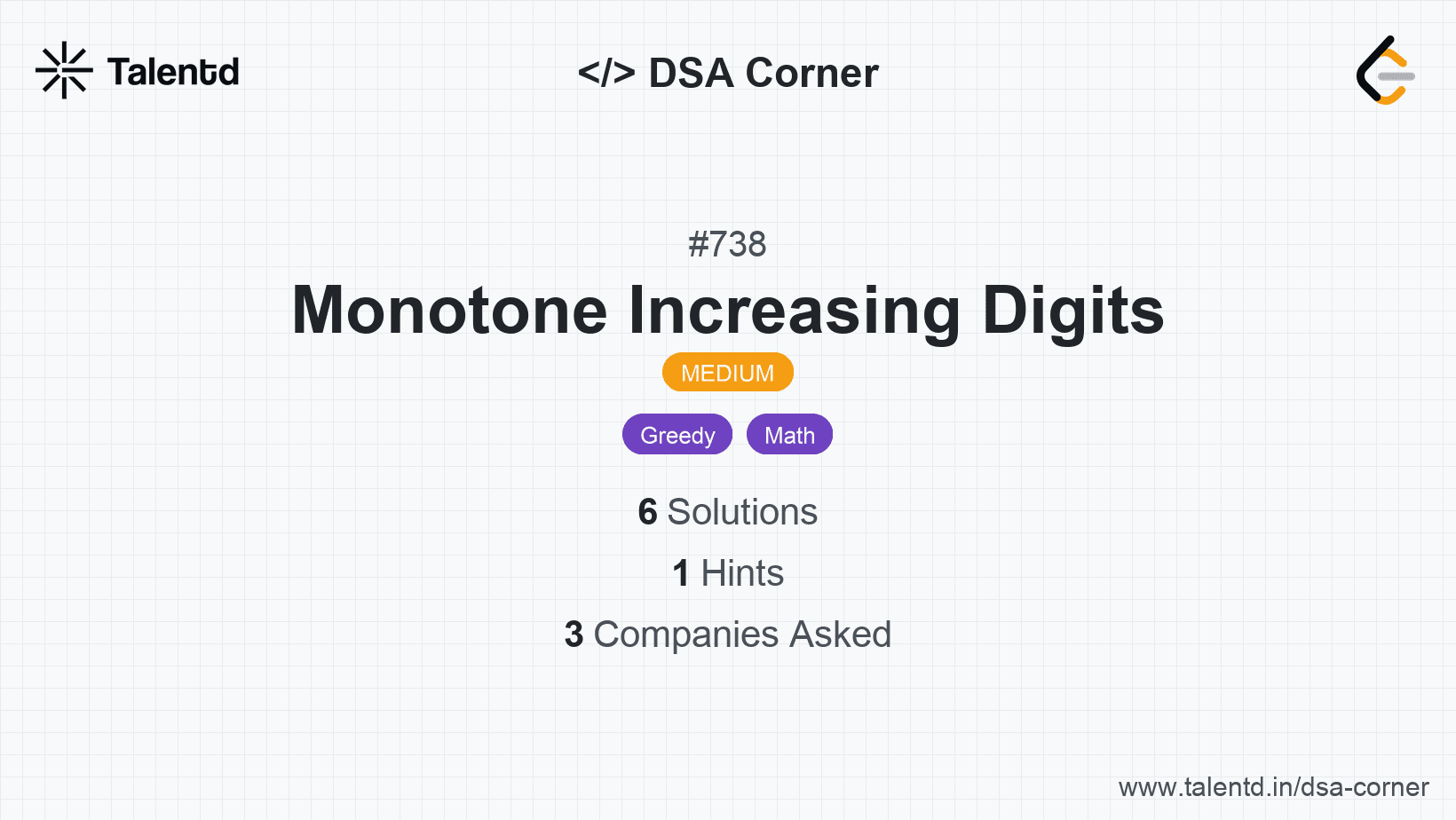 Talentd

</> DSA Corner

#738

Monotone Increasing Digits

MEDIUM

Greedy Math

6 Solutions

1 Hints

3 Companies Asked

www.talentd.in/dsa-corner